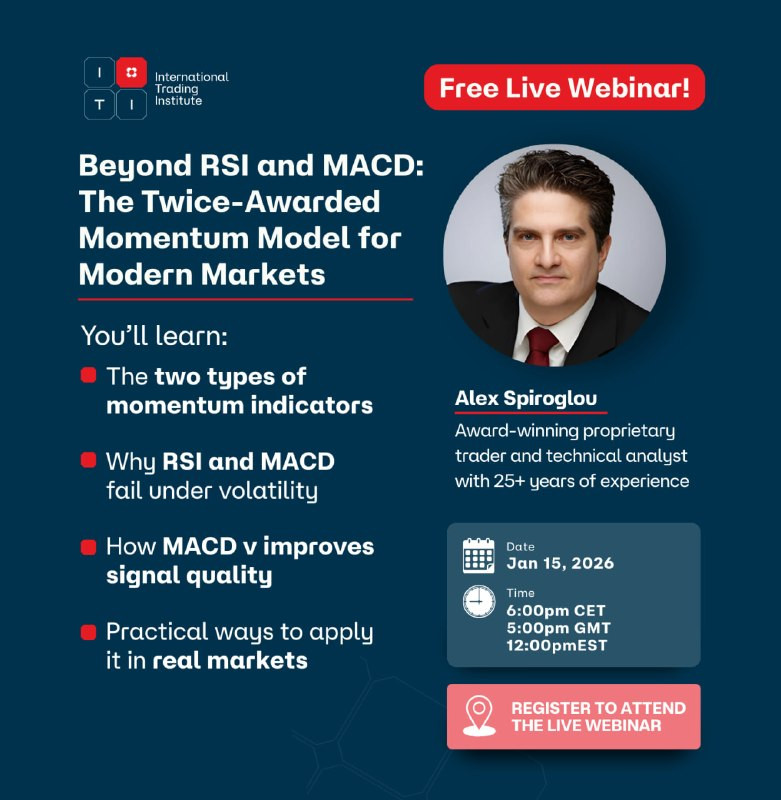 I T I

International Trading Institute

Free Live Webinar!

Beyond RSI and MACD: The Twice-Awarded Momentum Model for Modern Markets

You'll learn:

The two types of momentum indicators

Why RSI and MACD fail under volatility

How MACD v improves signal quality

Practical ways to apply it in real markets

Alex Spiroglou

Award-winning proprietary trader and technical analyst with 25+ years of experience

Date
Jan 15, 2026

Time
6:00pm CET
5:00pm GMT
12:00pmEST

REGISTER TO ATTEND THE LIVE WEBINAR